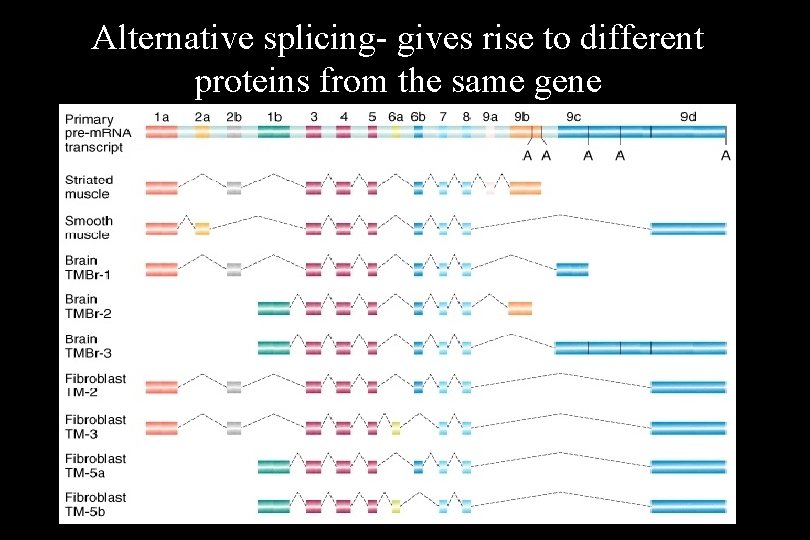 Alternative splicing- gives rise to different proteins from the same gene

Primary pre-mRNA transcript

1a 2a 2b 1b 3 4 5 6a 6b 7 8 9a 9b 9c 9d

A A A A A

Striated muscle

Smooth muscle

Brain TMBr-1

Brain TMBr-2

Brain TMBr-3

Fibroblast TM-2

Fibroblast TM-3

Fibroblast TM-5a

Fibroblast TM-5b